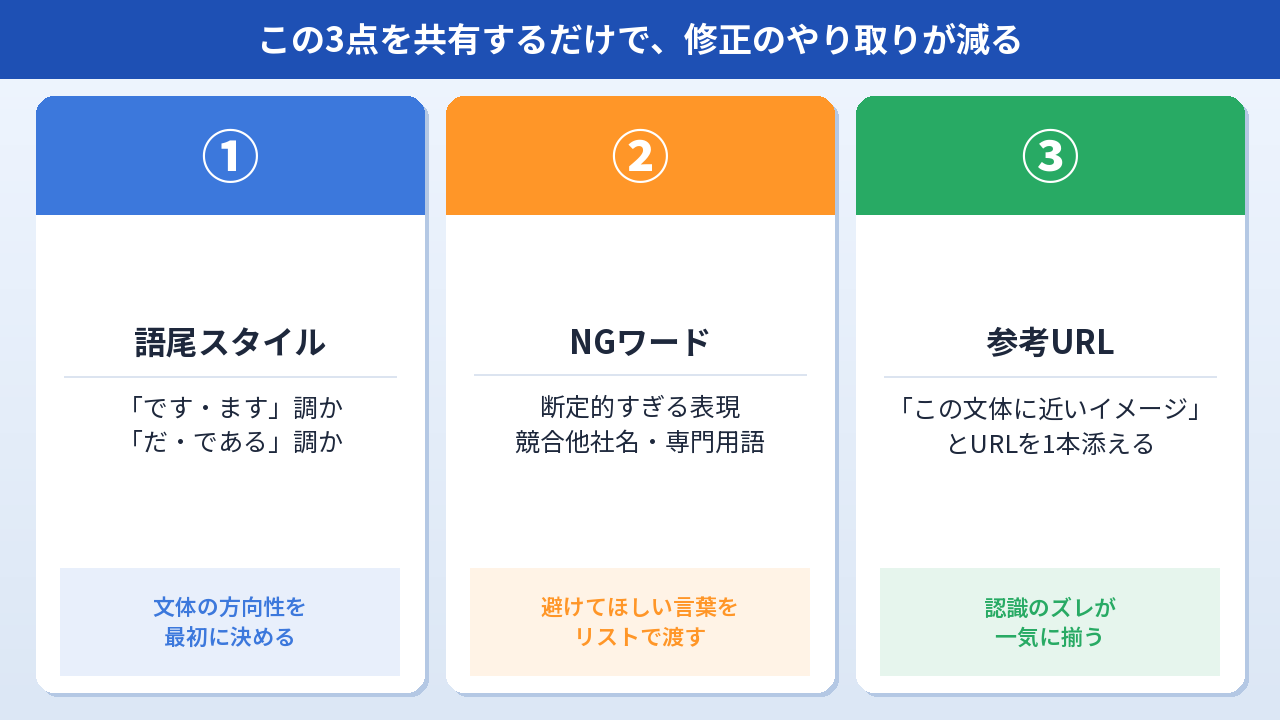 この3点を共有するだけで、修正のやり取りが減る

①

語尾スタイル

「です・ます」調か
「だ・である」調か

文体の方向性を
最初に決める

②

NGワード

断定的すぎる表現
競合他社名・専門用語

避けてほしい言葉を
リストで渡す

③

参考URL

「この文体に近いイメージ」
とURLを1本添える

認識のズレが
一気に揃う